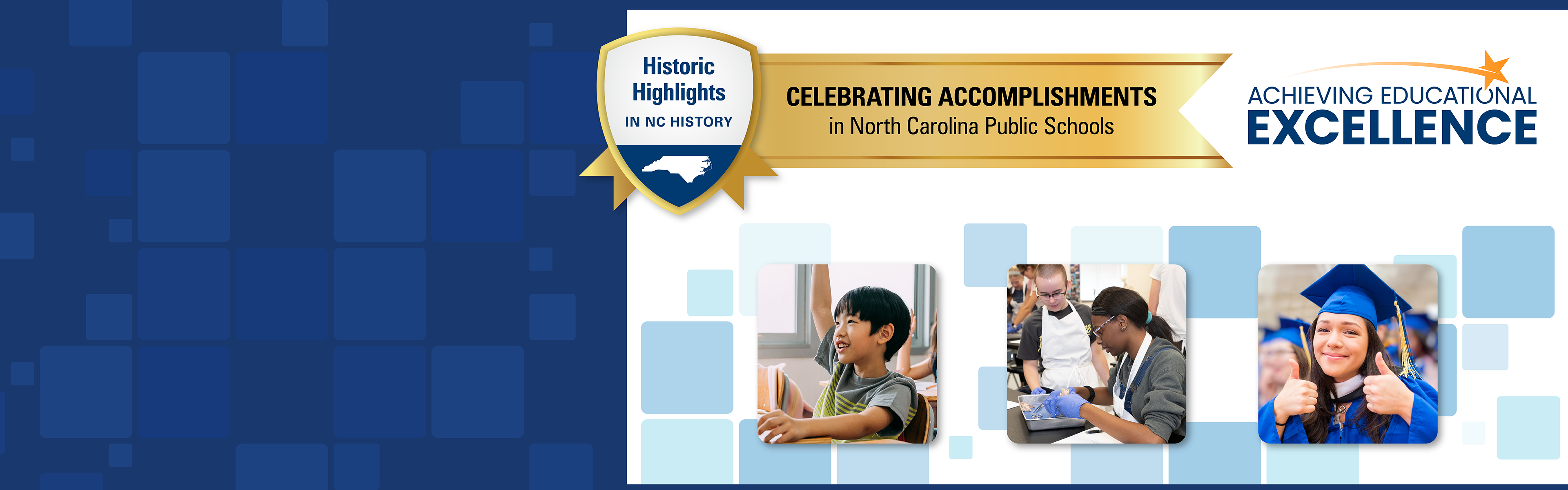 Historic Highlights
IN NC HISTORY

CELEBRATING ACCOMPLISHMENTS
in North Carolina Public Schools

ACHIEVING EDUCATIONAL
EXCELLENCE